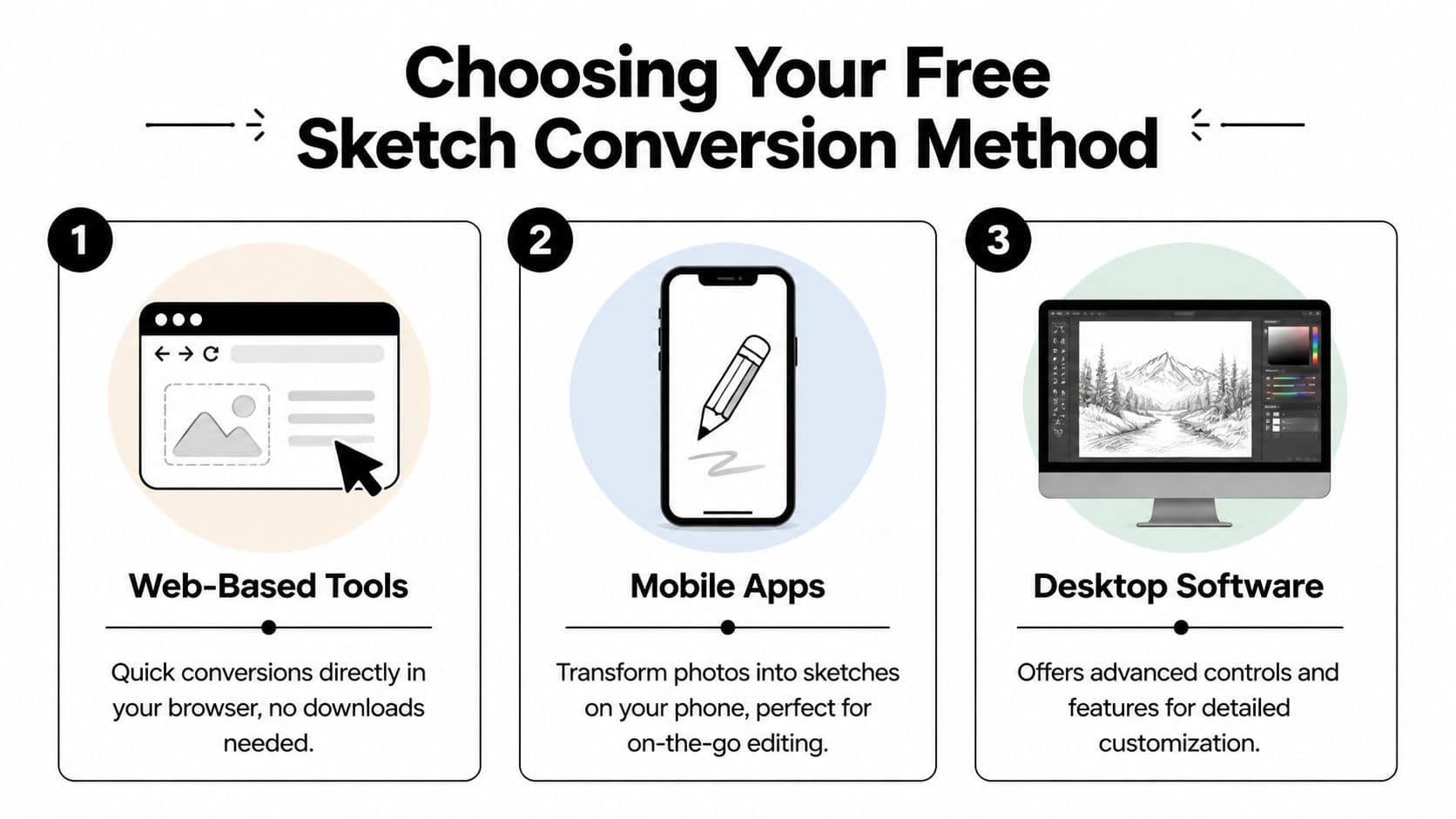 Choosing Your Free Sketch Conversion Method

1

Web-Based Tools

Quick conversions directly in your browser, no downloads needed.

2

Mobile Apps

Transform photos into sketches on your phone, perfect for on-the-go editing.

3

Desktop Software

Offers advanced controls and features for detailed customization.